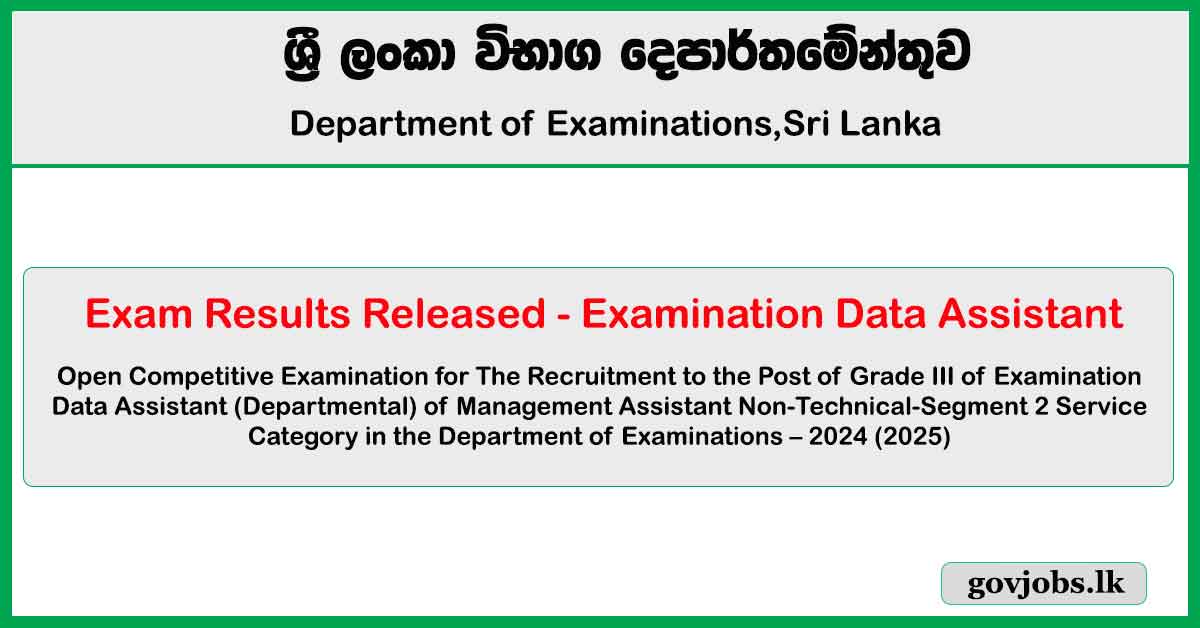 ශ්‍රී ලංකා විභාග දෙපාර්තමේන්තුව

Department of Examinations,Sri Lanka

Exam Results Released - Examination Data Assistant

Open Competitive Examination for The Recruitment to the Post of Grade III of Examination Data Assistant (Departmental) of Management Assistant Non-Technical-Segment 2 Service Category in the Department of Examinations – 2024 (2025)

govjobs.lk